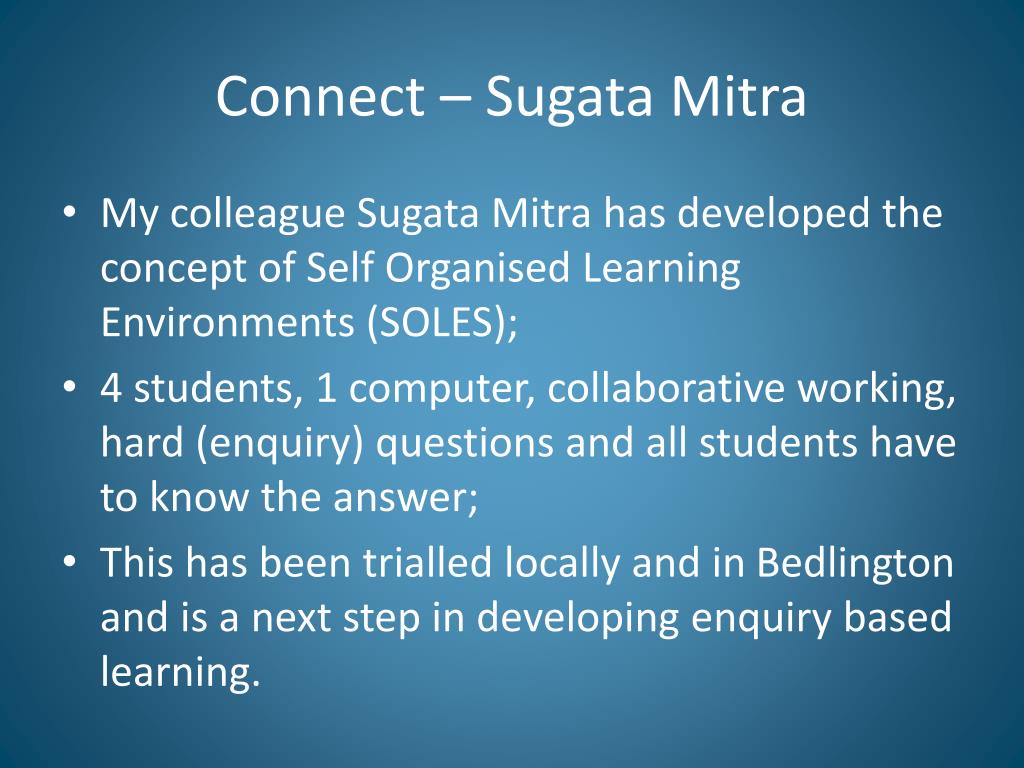 Connect – Sugata Mitra

• My colleague Sugata Mitra has developed the concept of Self Organised Learning Environments (SOLES);
• 4 students, 1 computer, collaborative working, hard (enquiry) questions and all students have to know the answer;
• This has been trialled locally and in Bedlington and is a next step in developing enquiry based learning.